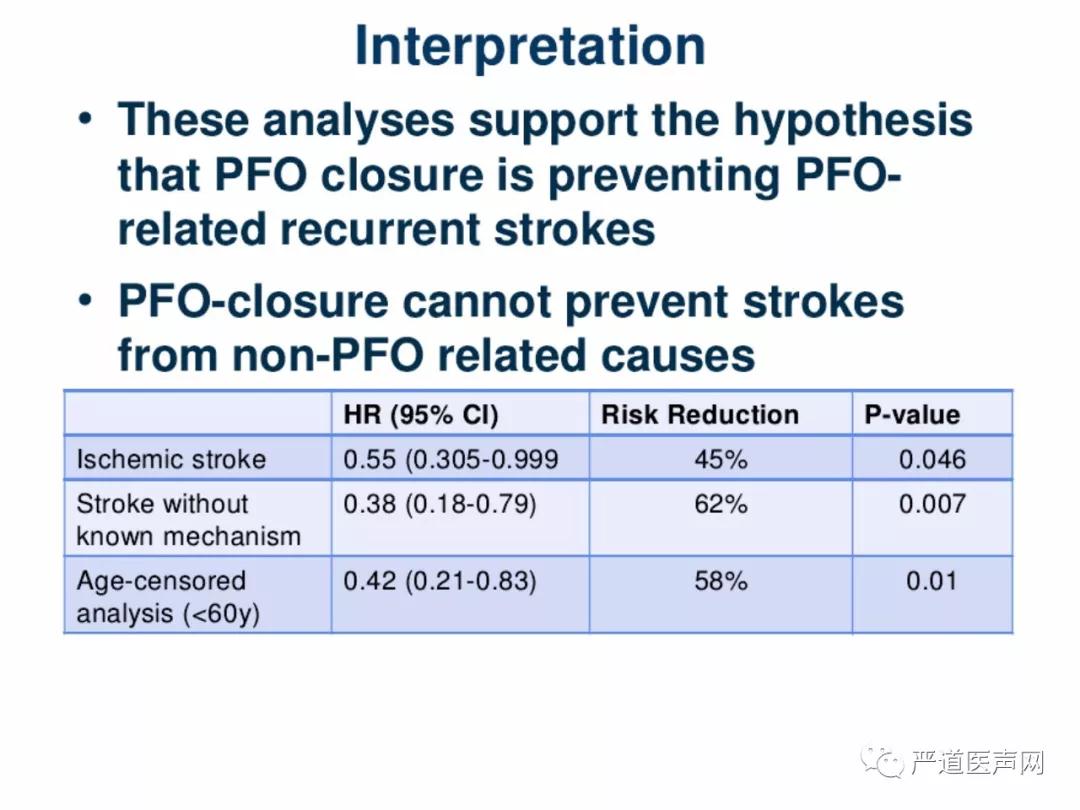 Interpretation

• These analyses support the hypothesis that PFO closure is preventing PFO-related recurrent strokes

• PFO-closure cannot prevent strokes from non-PFO related causes

| | HR (95% CI) | Risk Reduction | P-value |
|---|---|---|---|
| Ischemic stroke | 0.55 (0.305-0.999 | 45% | 0.046 |
| Stroke without known mechanism | 0.38 (0.18-0.79) | 62% | 0.007 |
| Age-censored analysis (<60y) | 0.42 (0.21-0.83) | 58% | 0.01 |

严道医声网